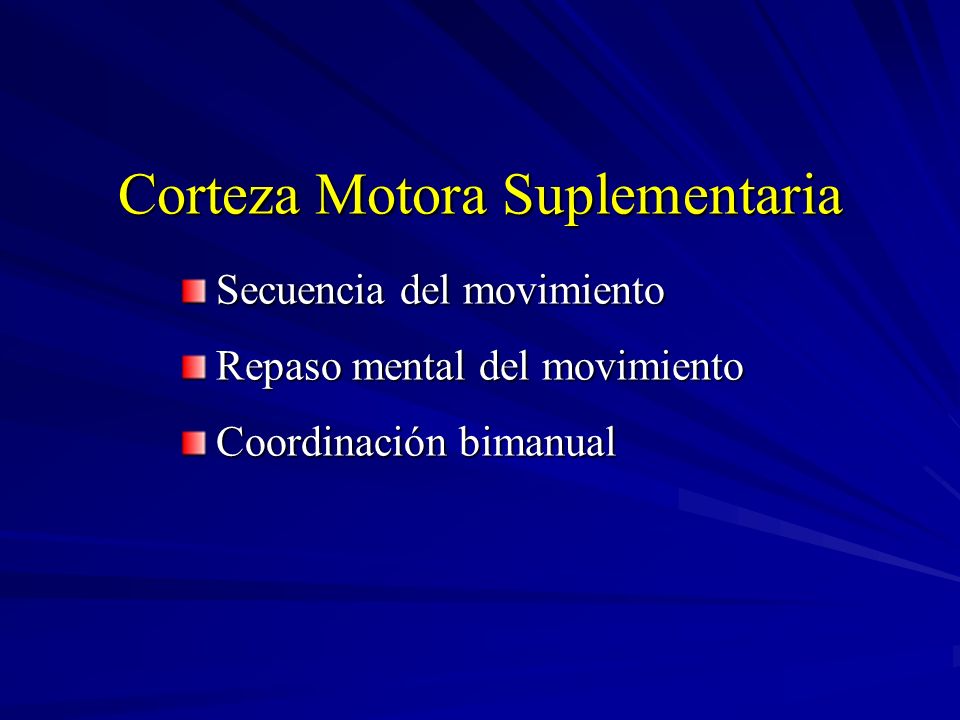 Corteza Motora Suplementaria

Secuencia del movimiento

Repaso mental del movimiento

Coordinación bimanual